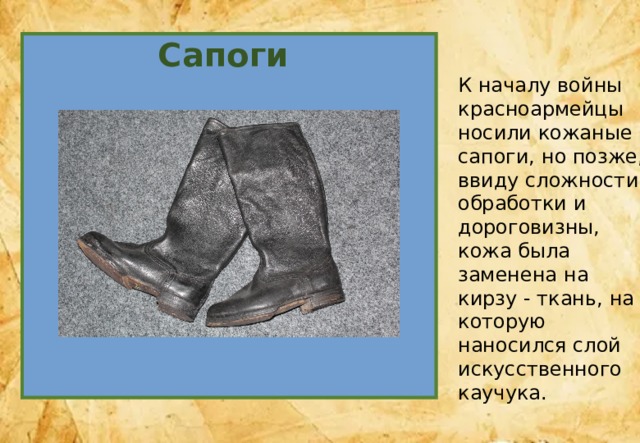 Сапоги

К началу войны красноармейцы носили кожаные сапоги, но позже, ввиду сложности обработки и дороговизны, кожа была заменена на кирзу - ткань, на которую наносился слой искусственного каучука.